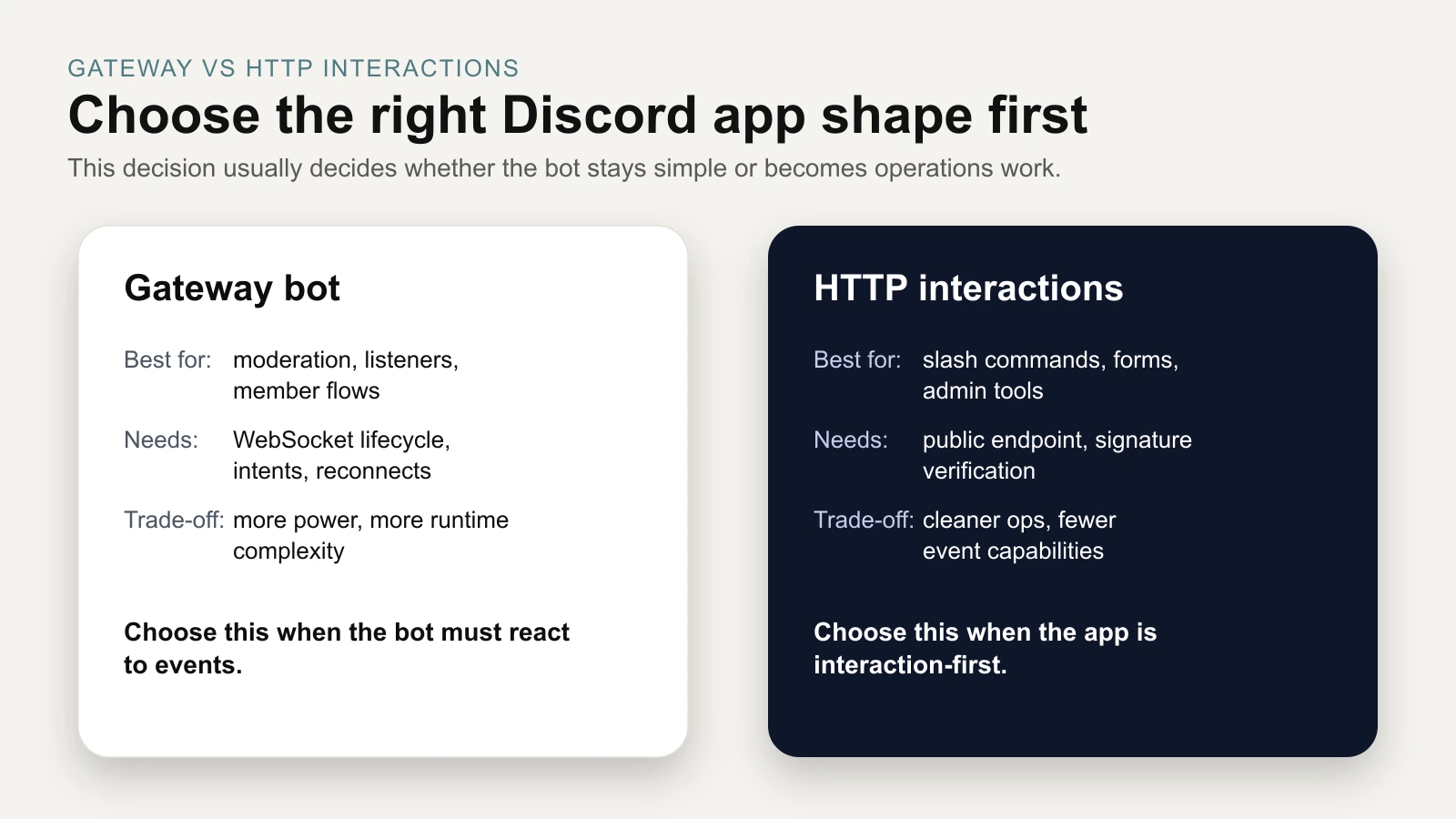 GATEWAY VS HTTP INTERACTIONS

Choose the right Discord app shape first

This decision usually decides whether the bot stays simple or becomes operations work.

Gateway bot

Best for: moderation, listeners, member flows

Needs: WebSocket lifecycle, intents, reconnects

Trade-off: more power, more runtime complexity

Choose this when the bot must react to events.

HTTP interactions

Best for: slash commands, forms, admin tools

Needs: public endpoint, signature verification

Trade-off: cleaner ops, fewer event capabilities

Choose this when the app is interaction-first.